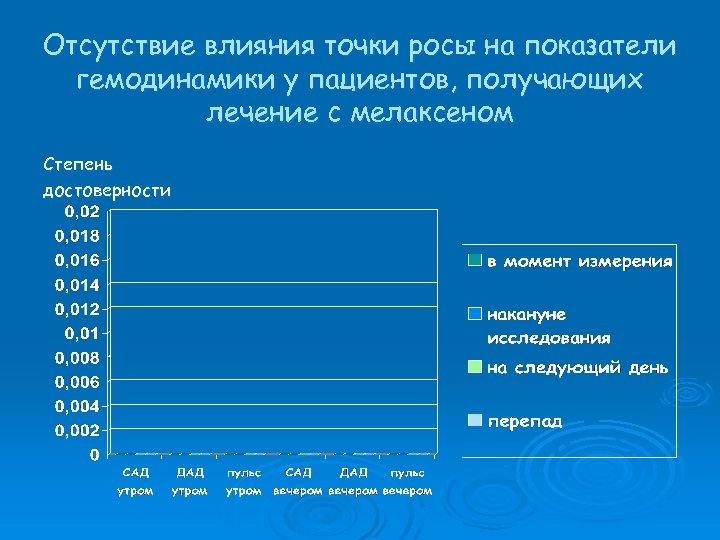 Отсутствие влияния точки росы на показатели гемодинамики у пациентов, получающих лечение с мелаксеном

Степень достоверности

0,02
0,018
0,016
0,014
0,012
0,01
0,008
0,006
0,004
0,002
0

САД утром
ДАД утром
пульс утром
САД вечером
ДАД вечером
пульс вечером

в момент измерения
накануне исследования
на следующий день
перепад